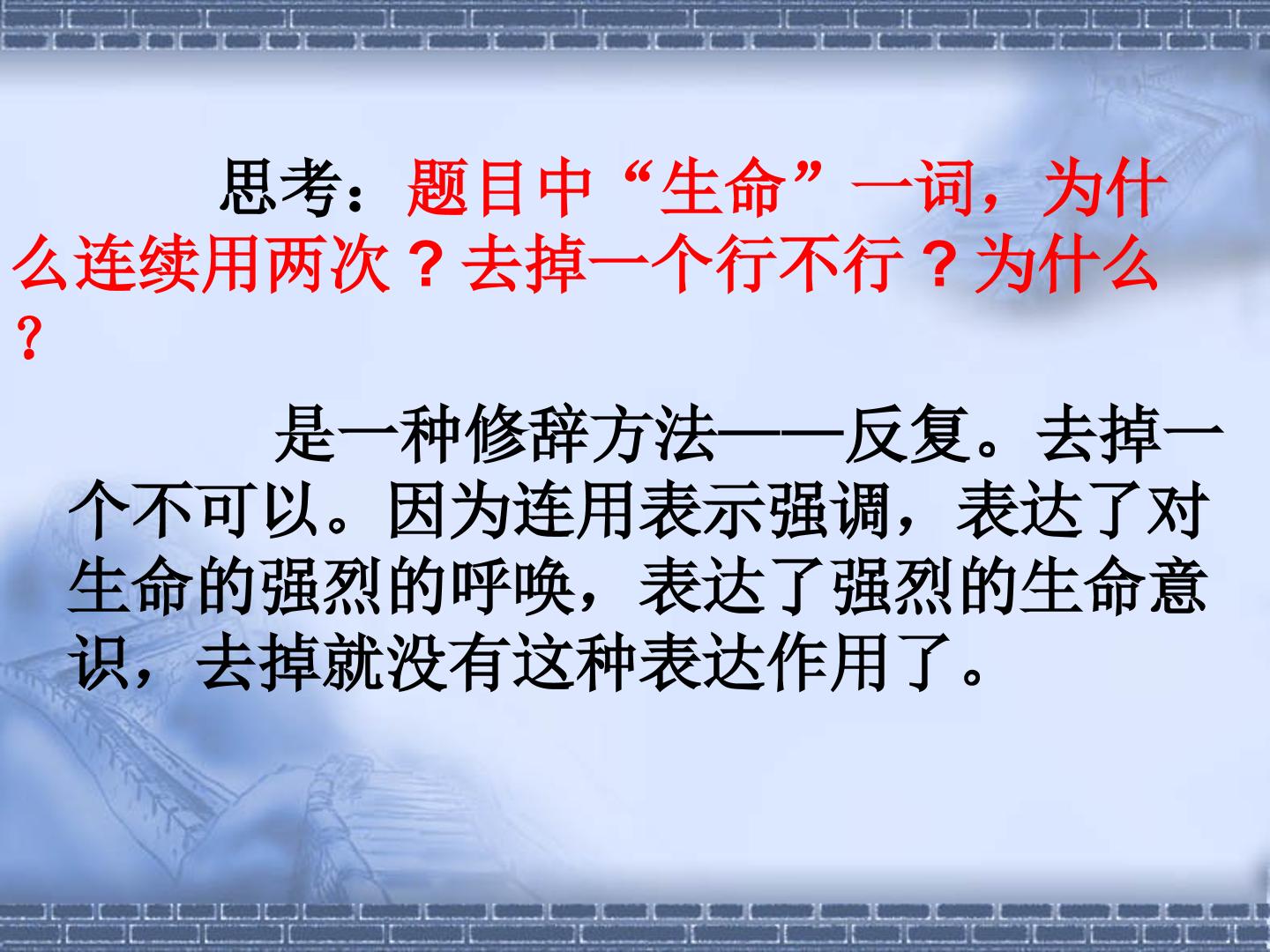 思考：题目中“生命”一词，为什么连续用两次？去掉一个行不行？为什么？

是一种修辞方法——反复。去掉一个不可以。因为连用表示强调，表达了对生命的强烈的呼唤，表达了强烈的生命意识，去掉就没有这种表达作用了。